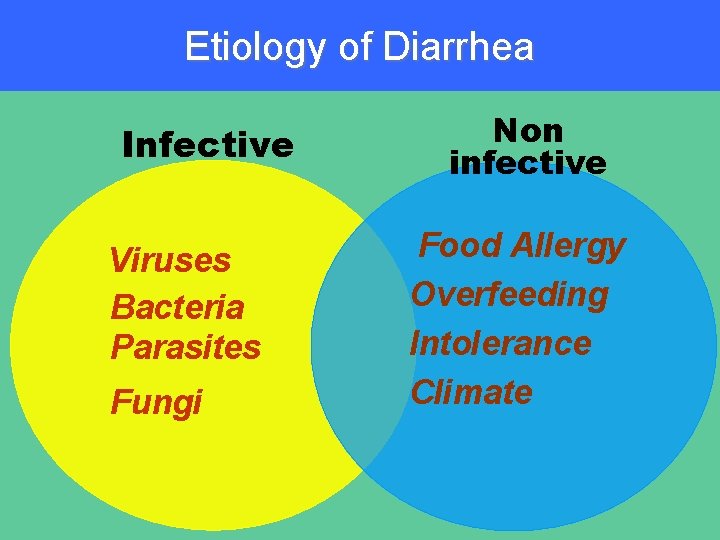 Etiology of Diarrhea

Infective

Viruses
Bacteria
Parasites
Fungi

Non infective

Food Allergy
Overfeeding
Intolerance
Climate